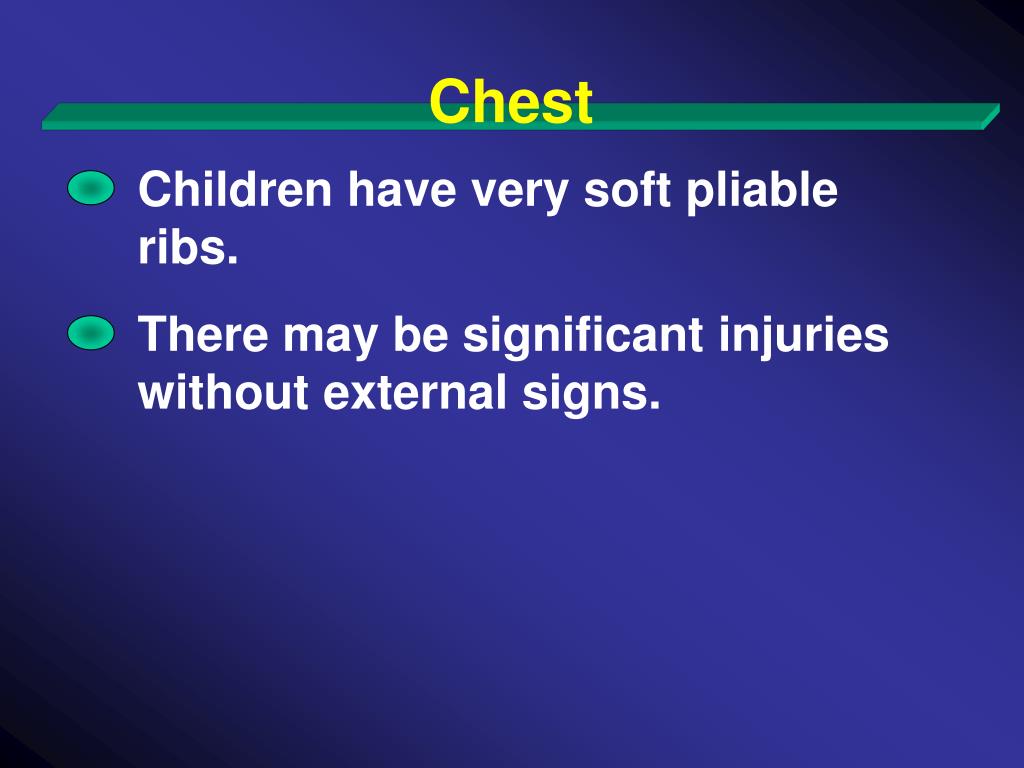 Chest

Children have very soft pliable ribs.

There may be significant injuries without external signs.